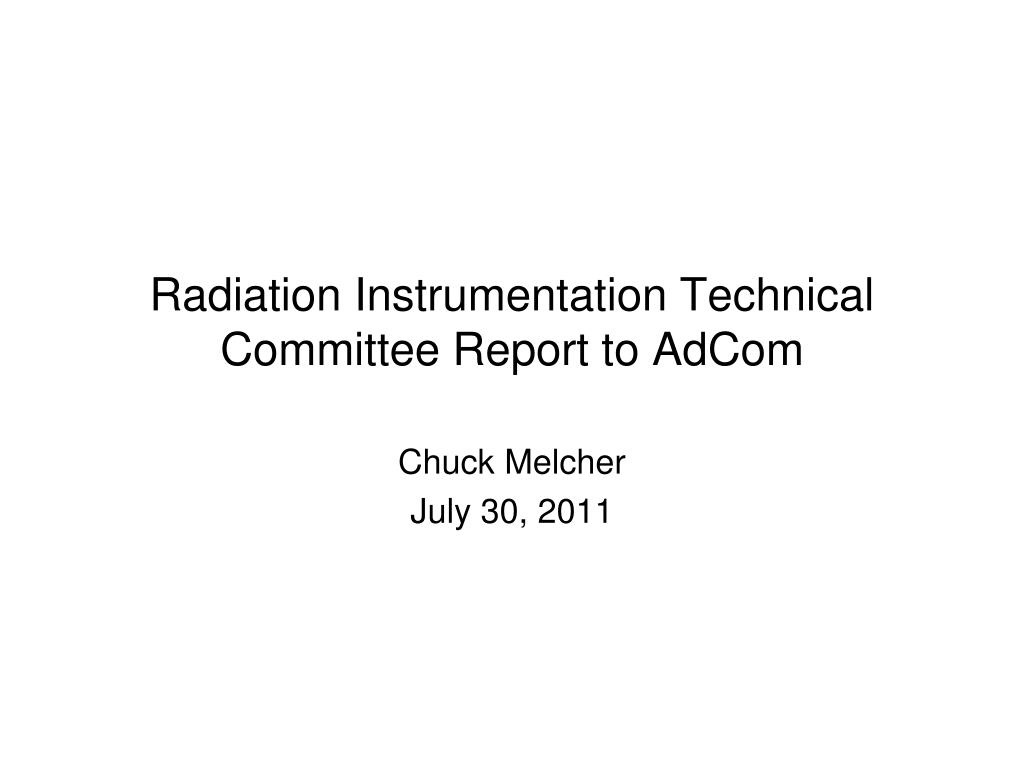 Radiation Instrumentation Technical Committee Report to AdCom

Chuck Melcher
July 30, 2011